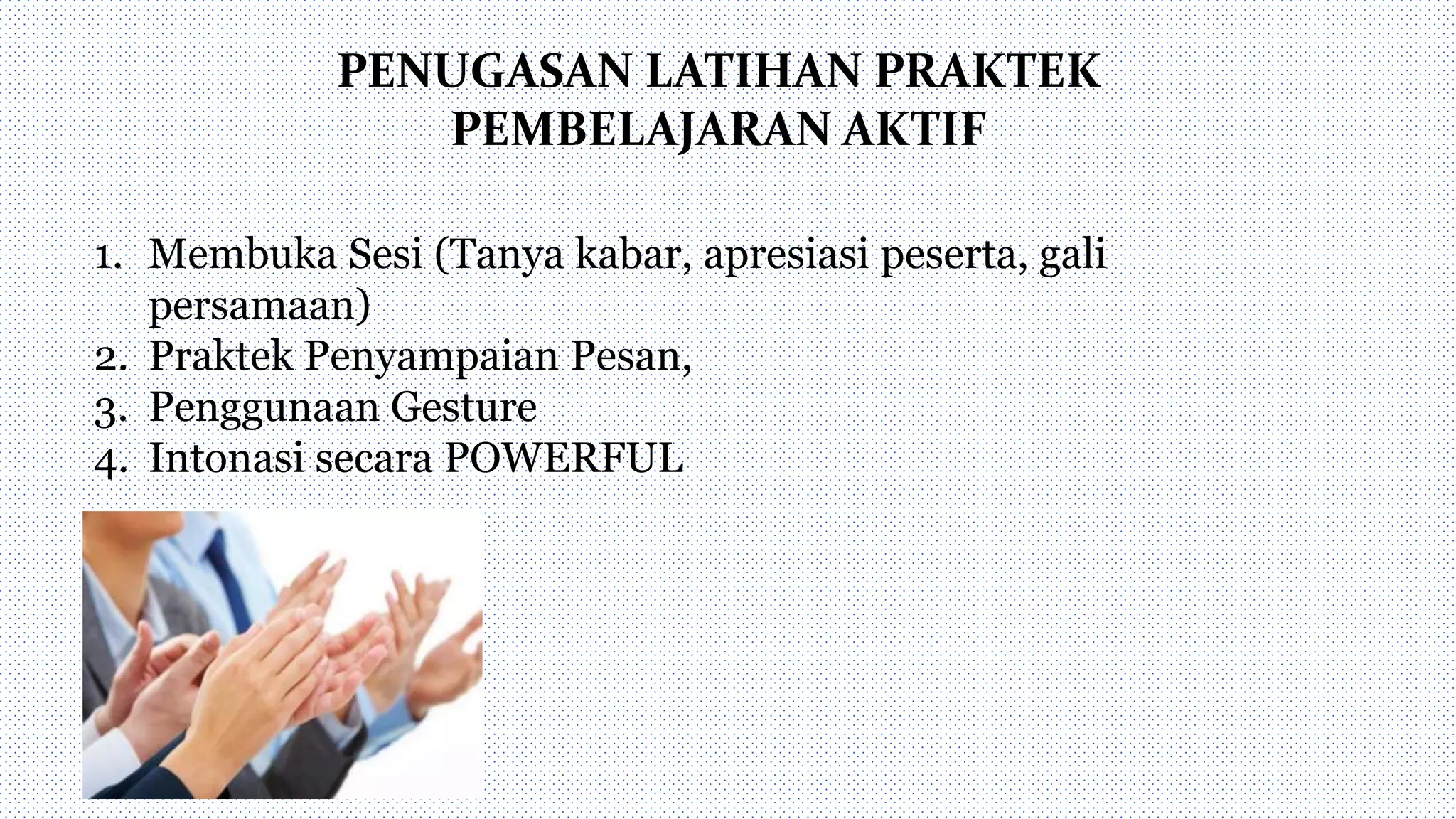 PENUGASAN LATIHAN PRAKTEK PEMBELAJARAN AKTIF

1. Membuka Sesi (Tanya kabar, apresiasi peserta, gali persamaan)
2. Praktek Penyampaian Pesan,
3. Penggunaan Gesture
4. Intonasi secara POWERFUL